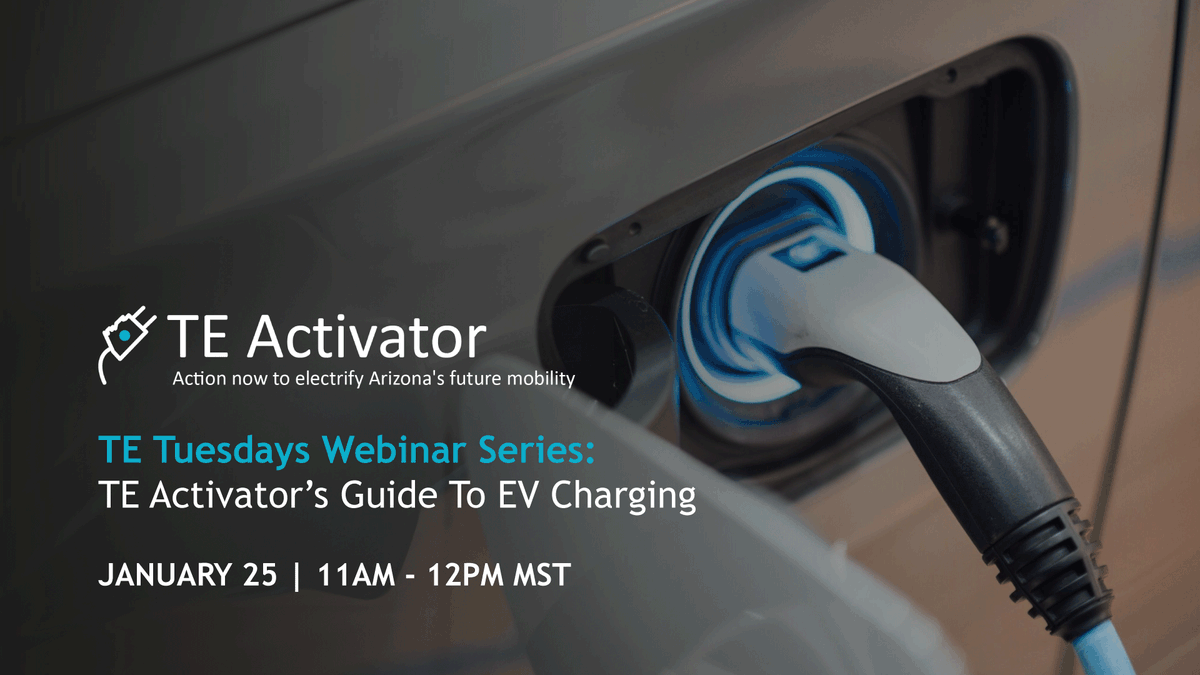 TE Activator
Action now to electrify Arizona's future mobility

TE Tuesdays Webinar Series:
TE Activator's Guide To EV Charging

JANUARY 25 | 11AM - 12PM MST